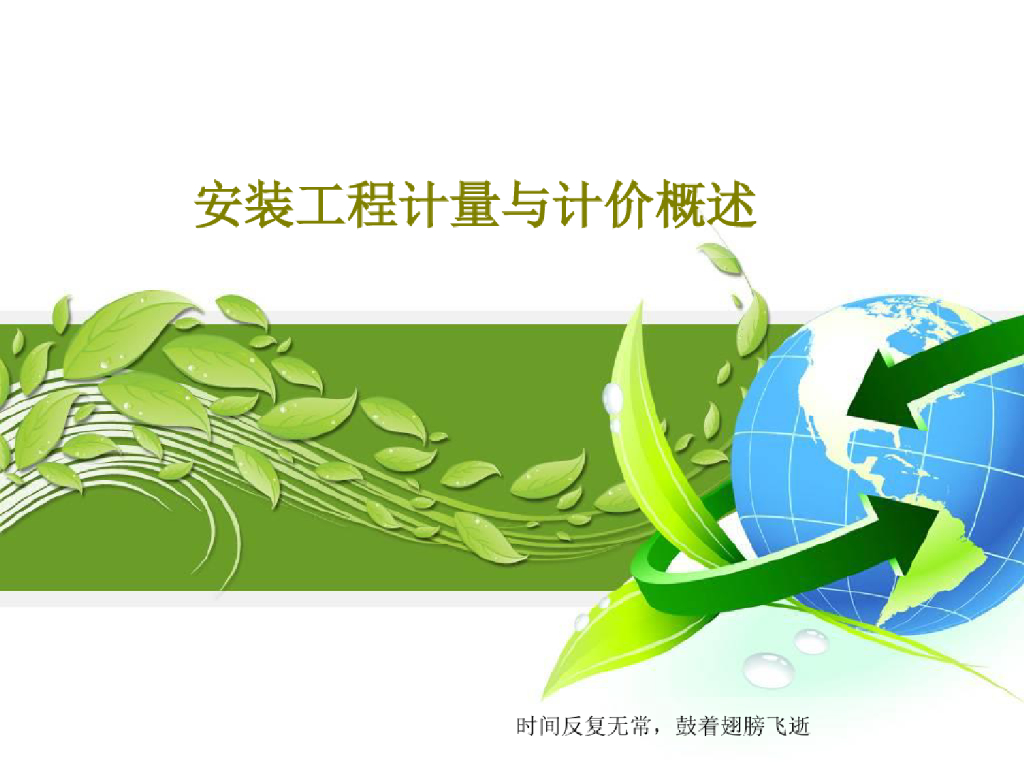 安装工程计量与计价概述

时间反复无常，鼓着翅膀飞逝